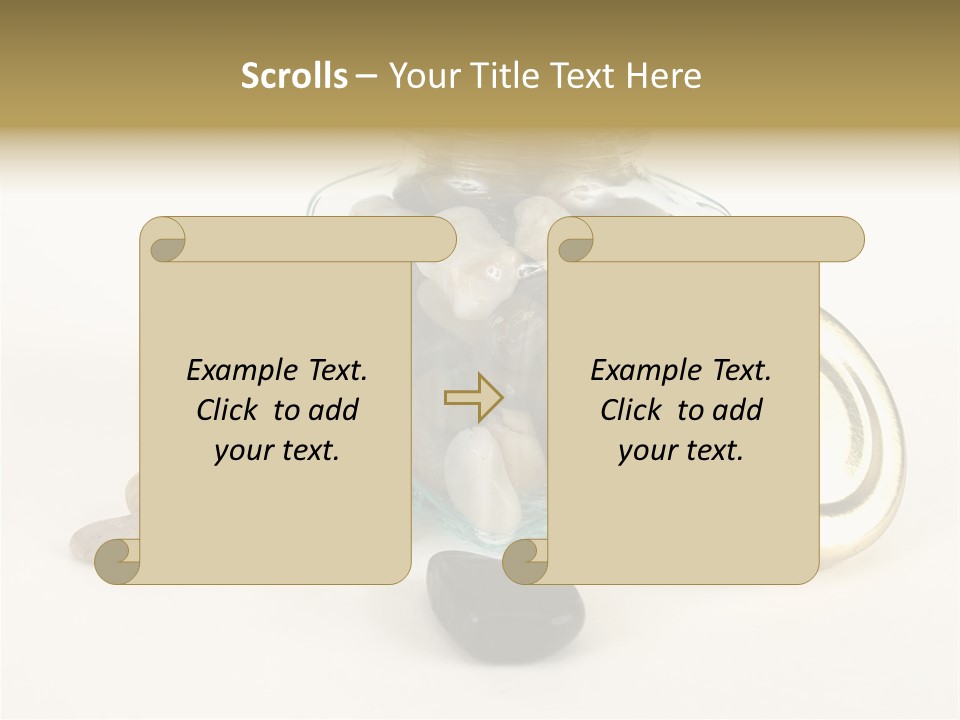 Scrolls – Your Title Text Here

Example Text. Click to add your text.

Example Text. Click to add your text.